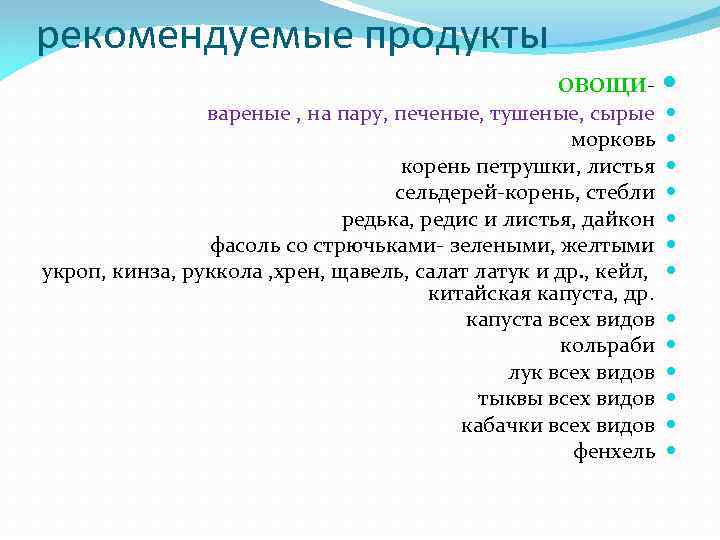 рекомендуемые продукты

ОВОЩИ-
вареные , на пару, печеные, тушеные, сырые
морковь
корень петрушки, листья
сельдерей-корень, стебли
редька, редис и листья, дайкон
фасоль со стрючьками- зелеными, желтыми
укроп, кинза, руккола ,хрен, щавель, салат латук и др., кейл, китайская капуста, др.
капуста всех видов
кольраби
лук всех видов
тыквы всех видов
кабачки всех видов
фенхель